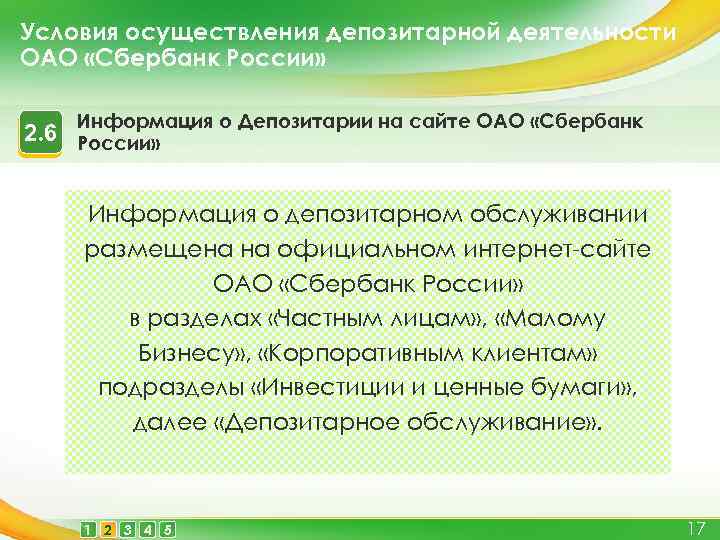 Условия осуществления депозитарной деятельности ОАО «Сбербанк России»

2.6 Информация о Депозитарии на сайте ОАО «Сбербанк России»

Информация о депозитарном обслуживании размещена на официальном интернет-сайте ОАО «Сбербанк России» в разделах «Частным лицам», «Малому Бизнесу», «Корпоративным клиентам» подразделы «Инвестиции и ценные бумаги», далее «Депозитарное обслуживание».

1 2 3 4 5

17